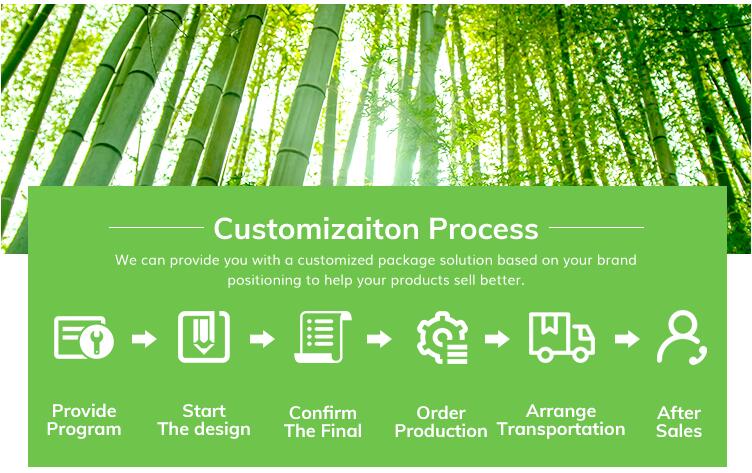 Customizaiton Process

We can provide you with a customized package solution based on your brand positioning to help your products sell better.

Provide Program

Start The design

Confirm The Final

Order Production

Arrange Transportation

After Sales